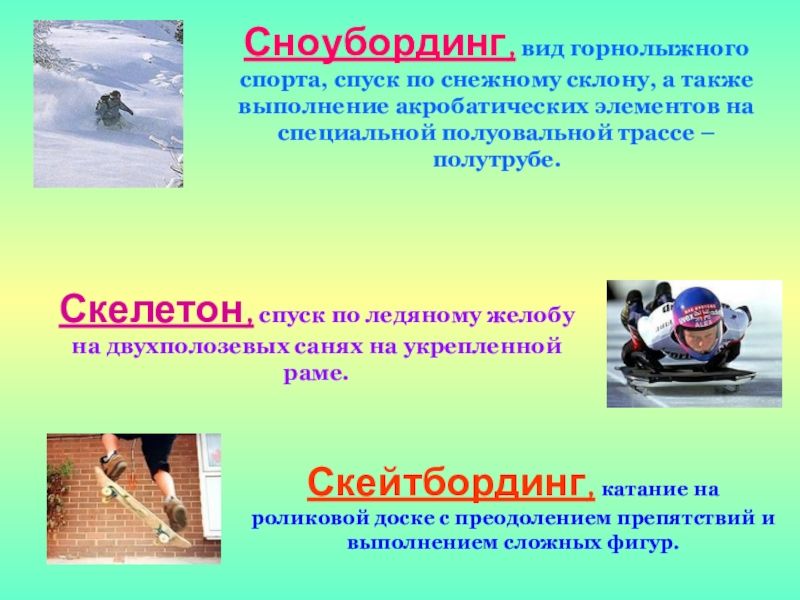 Сноубординг, вид горнолыжного спорта, спуск по снежному склону, а также выполнение акробатических элементов на специальной полуовальной трассе – полутрубе.

Скелетон, спуск по ледяному желобу на двухполозевых санях на укрепленной раме.

Скейтбординг, катание на роликовой доске с преодолением препятствий и выполнением сложных фигур.